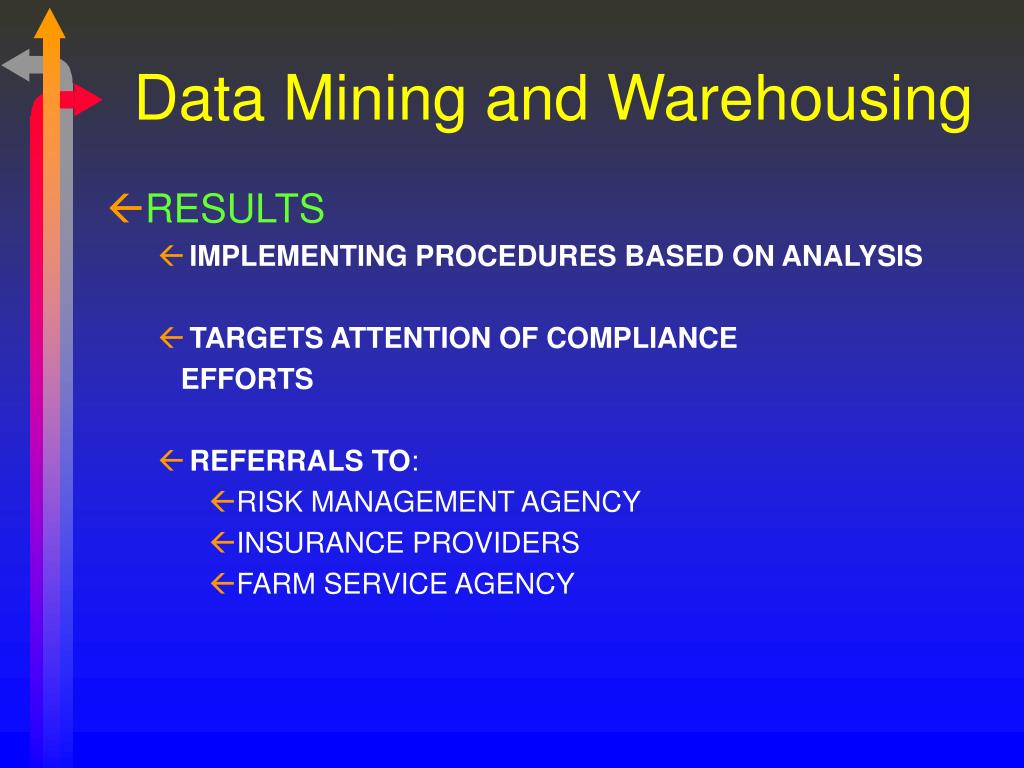 Data Mining and Warehousing

RESULTS

IMPLEMENTING PROCEDURES BASED ON ANALYSIS

TARGETS ATTENTION OF COMPLIANCE EFFORTS

REFERRALS TO:

RISK MANAGEMENT AGENCY

INSURANCE PROVIDERS

FARM SERVICE AGENCY